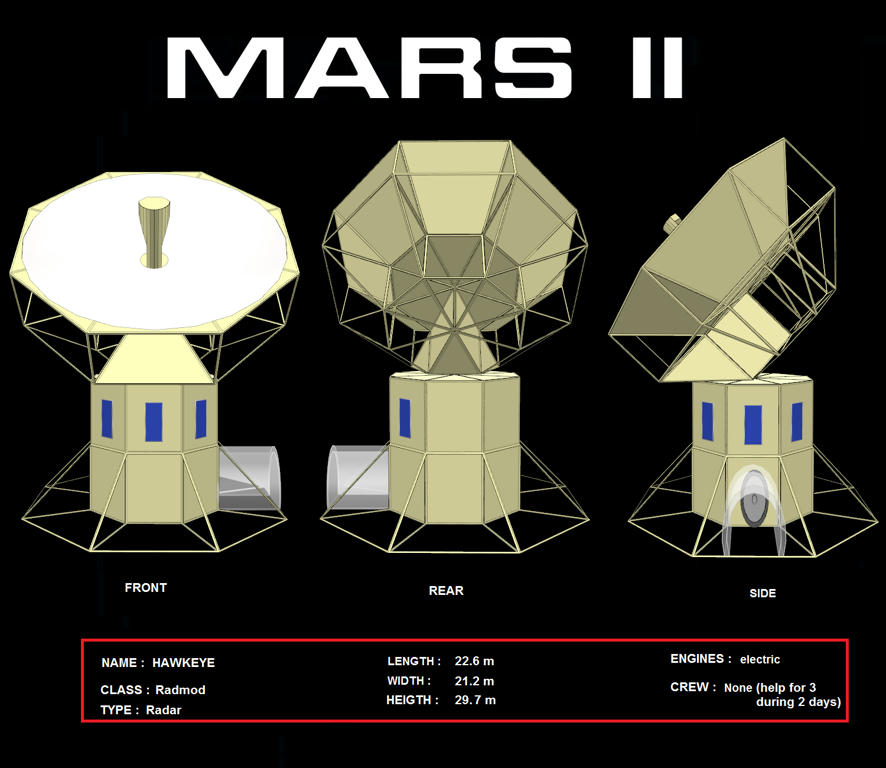 MARS II

FRONT

REAR

SIDE

NAME : HAWKEYE

CLASS : Radmod

TYPE : Radar

LENGTH : 22.6 m

WIDTH : 21.2 m

HEIGTH : 29.7 m

ENGINES : electric

CREW : None (help for 3 during 2 days)